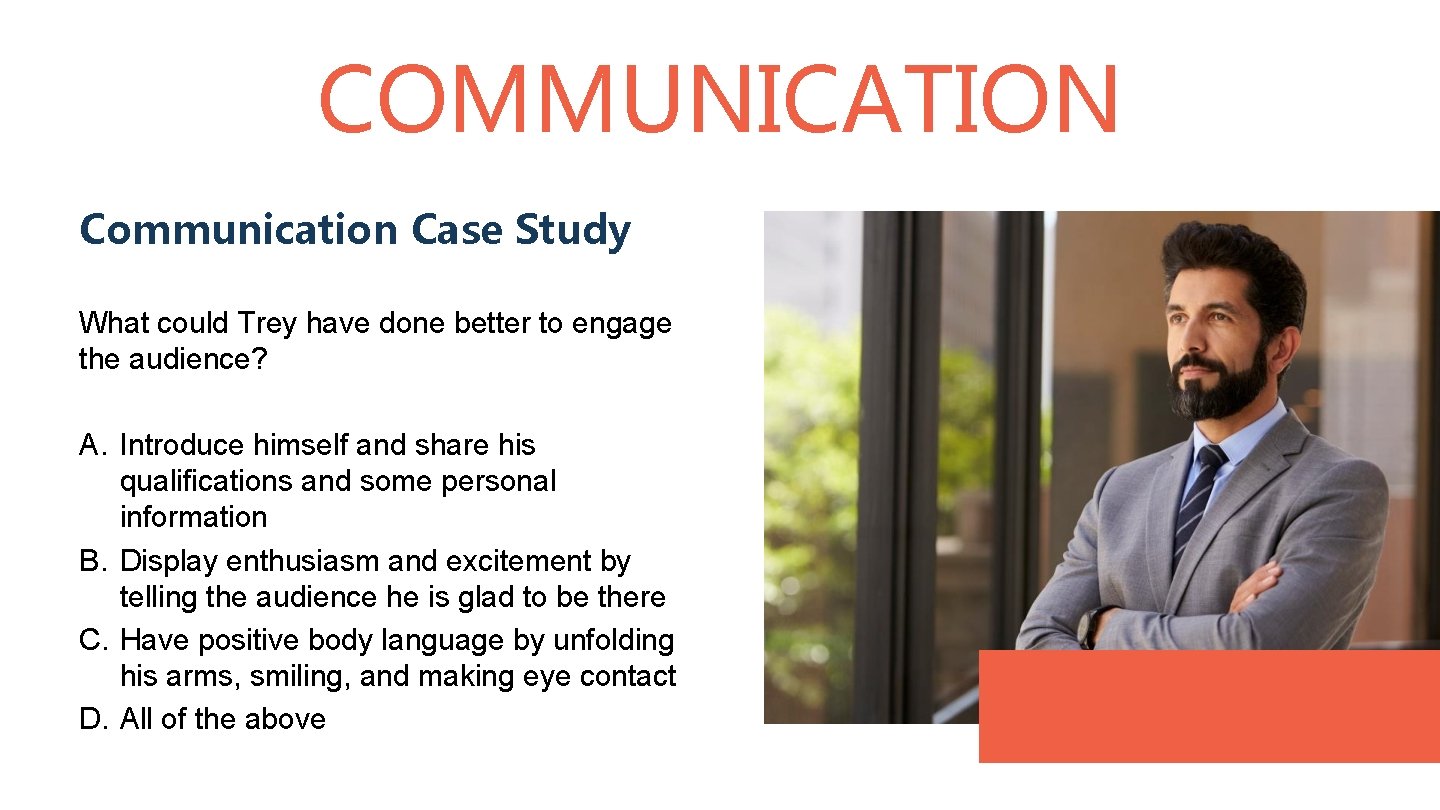 COMMUNICATION

Communication Case Study

What could Trey have done better to engage the audience?

A. Introduce himself and share his qualifications and some personal information
B. Display enthusiasm and excitement by telling the audience he is glad to be there
C. Have positive body language by unfolding his arms, smiling, and making eye contact
D. All of the above